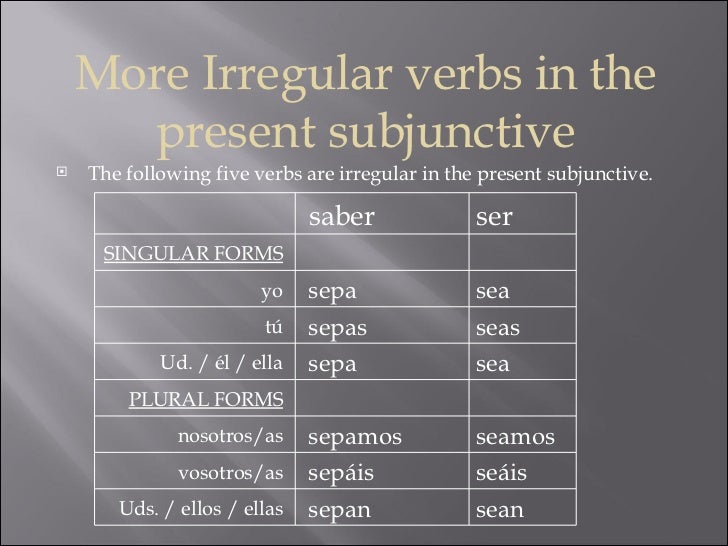 More Irregular verbs in the present subjunctive

The following five verbs are irregular in the present subjunctive.

| | saber | ser |
|---|---|---|
| SINGULAR FORMS | | |
| yo | sepa | sea |
| tú | sepas | seas |
| Ud. / él / ella | sepa | sea |
| PLURAL FORMS | | |
| nosotros/as | sepamos | seamos |
| vosotros/as | sepáis | seáis |
| Uds. / ellos / ellas | sepan | sean |